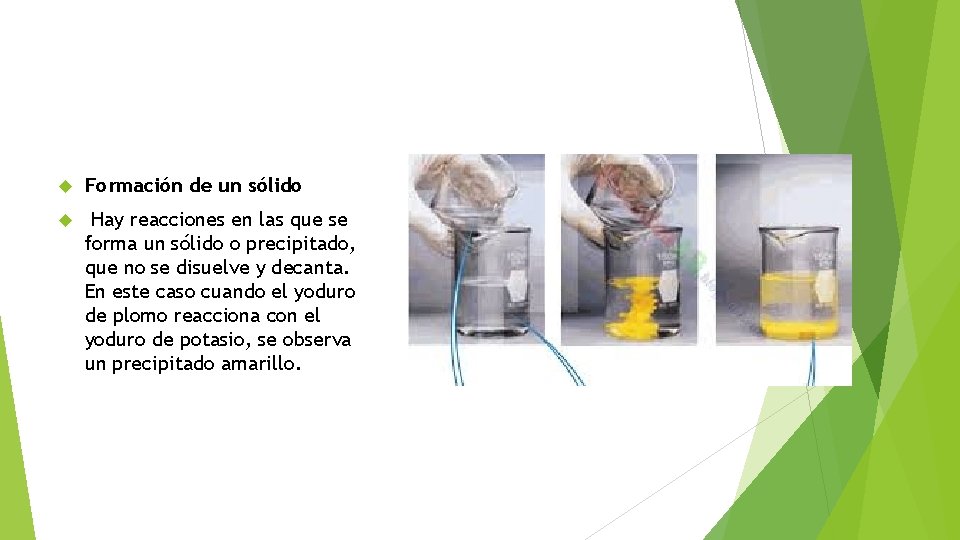 Formación de un sólido

Hay reacciones en las que se forma un sólido o precipitado, que no se disuelve y decanta. En este caso cuando el yoduro de plomo reacciona con el yoduro de potasio, se observa un precipitado amarillo.